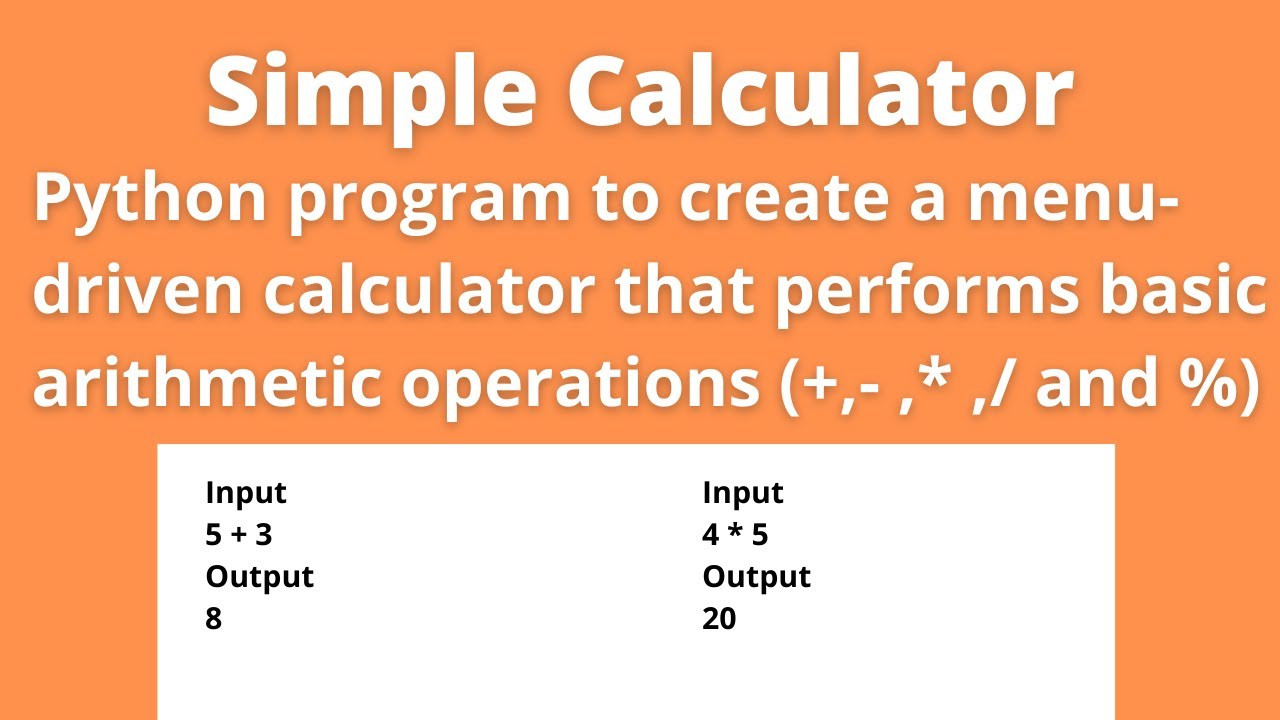 Simple Calculator

Python program to create a menu-driven calculator that performs basic arithmetic operations (+,- ,* ,/ and %)

Input
5 + 3
Output
8

Input
4 * 5
Output
20